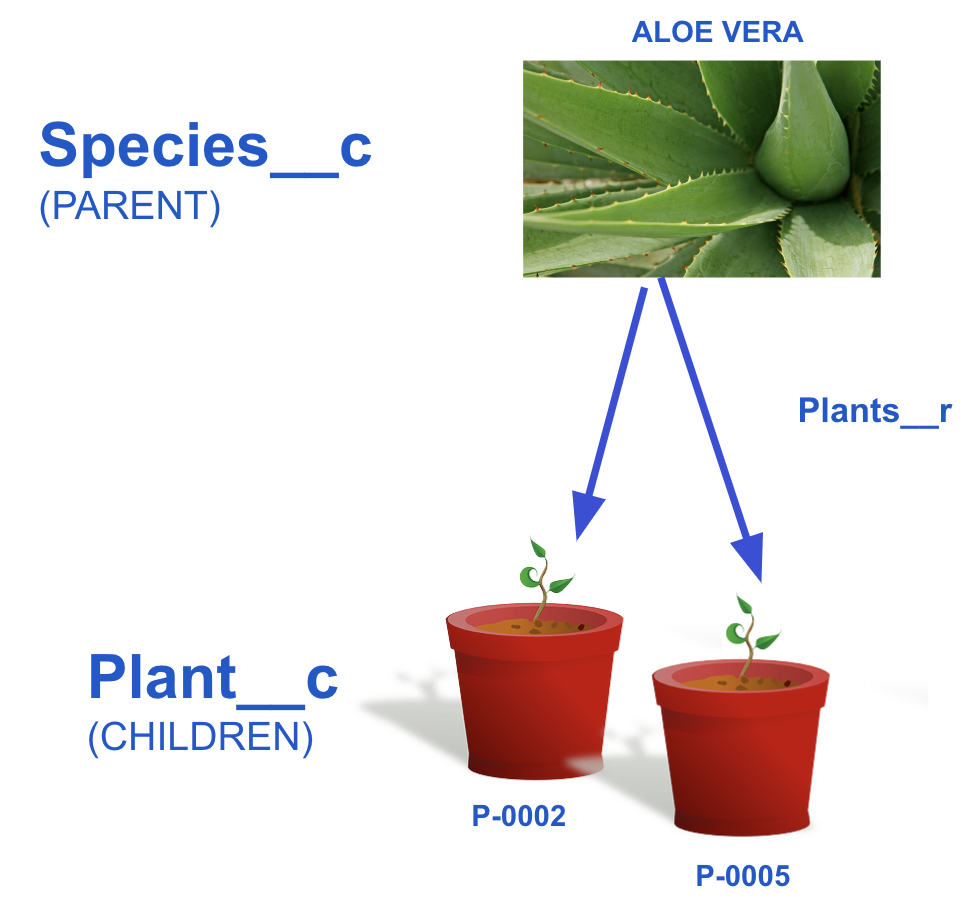 ALOE VERA

Species__c
(PARENT)

Plants__r

Plant__c
(CHILDREN)

P-0002

P-0005